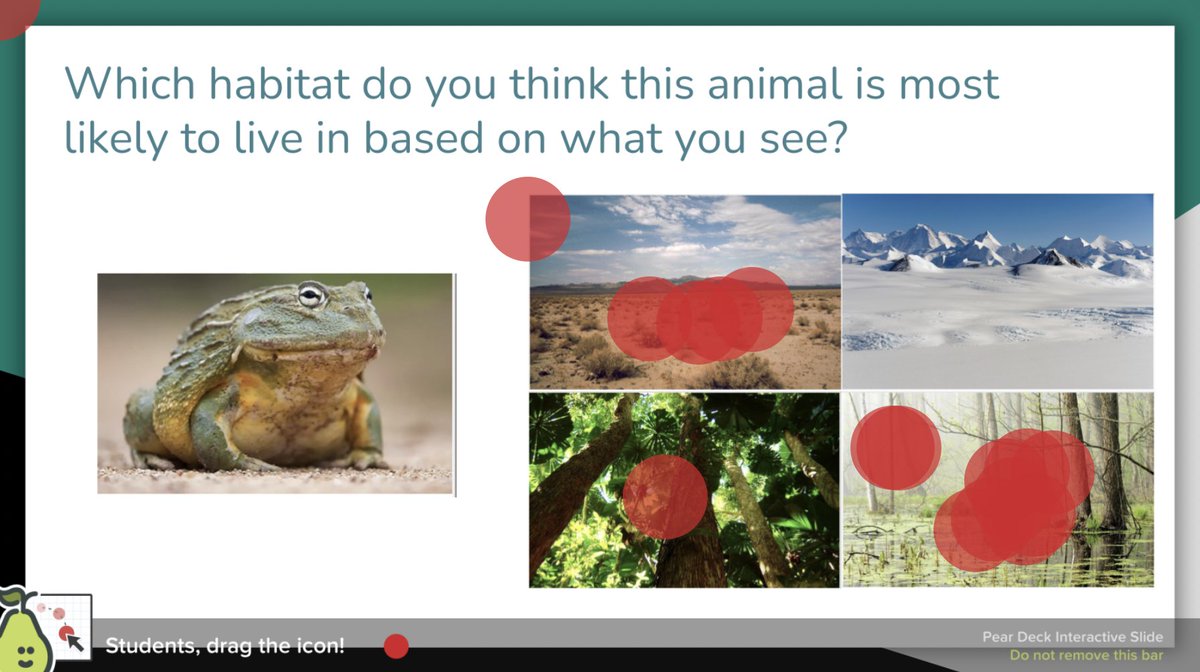 Which habitat do you think this animal is most likely to live in based on what you see?

Students, drag the icon!

Pear Deck Interactive Slide
Do not remove this bar